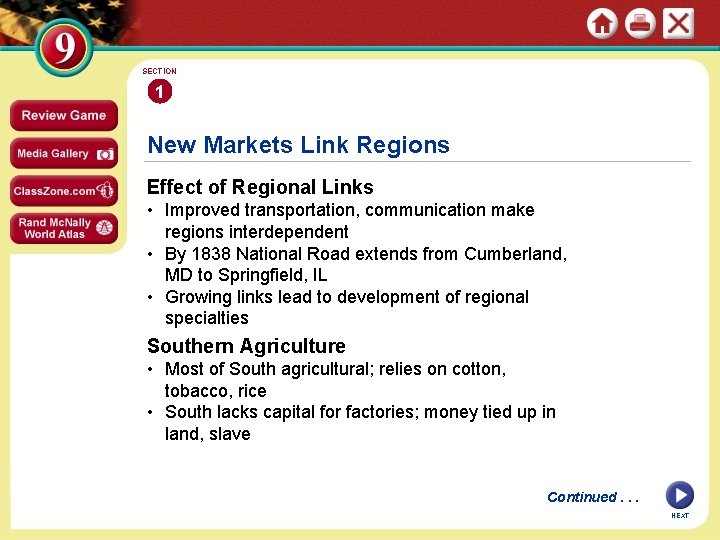 9

Review Game

Media Gallery

ClassZone.com

Rand McNally World Atlas

SECTION

1

New Markets Link Regions

Effect of Regional Links

• Improved transportation, communication make regions interdependent
• By 1838 National Road extends from Cumberland, MD to Springfield, IL
• Growing links lead to development of regional specialties

Southern Agriculture

• Most of South agricultural; relies on cotton, tobacco, rice
• South lacks capital for factories; money tied up in land, slave

Continued . . .

NEXT